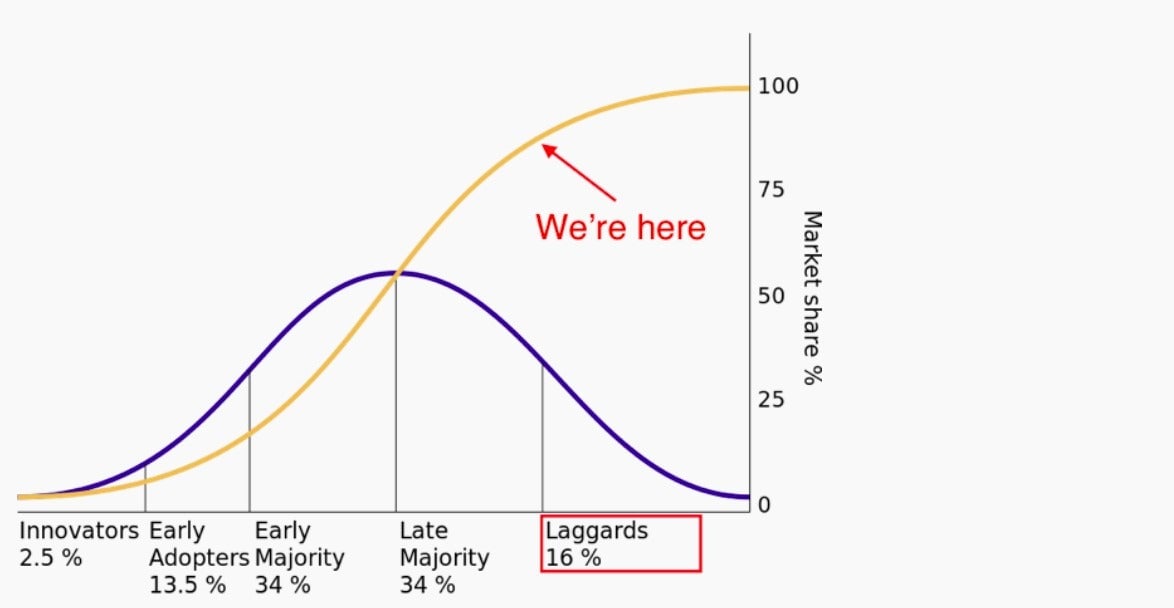 100
75
50
25
0
Market share %

We're here

Innovators 2.5 %

Early Adopters 13.5 %

Early Majority 34 %

Late Majority 34 %

Laggards 16 %